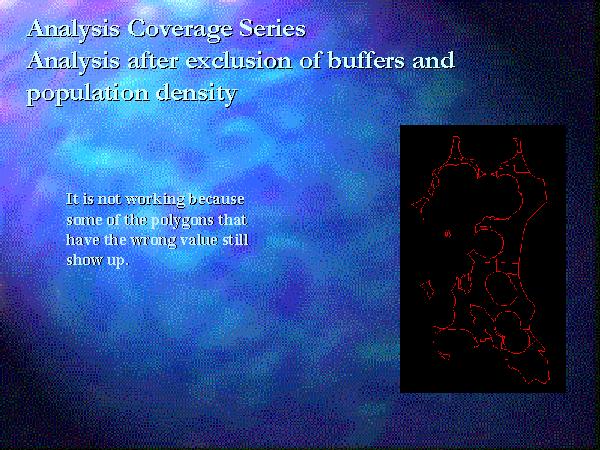 Analysis Coverage Series
Analysis after exclusion of buffers and population density

It is not working because some of the polygons that have the wrong value still show up.